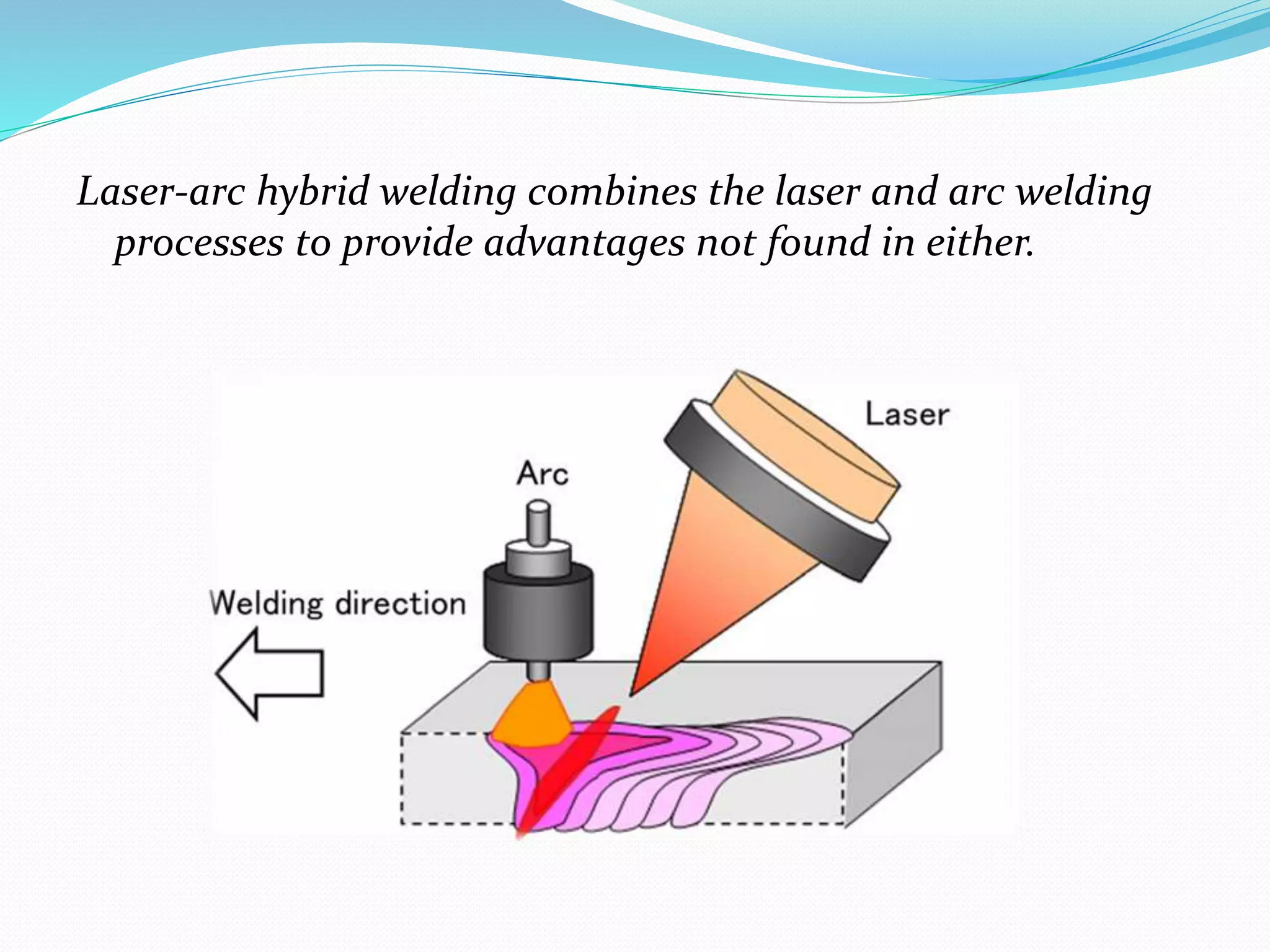 Laser-arc hybrid welding combines the laser and arc welding processes to provide advantages not found in either.

Laser

Arc

Welding direction